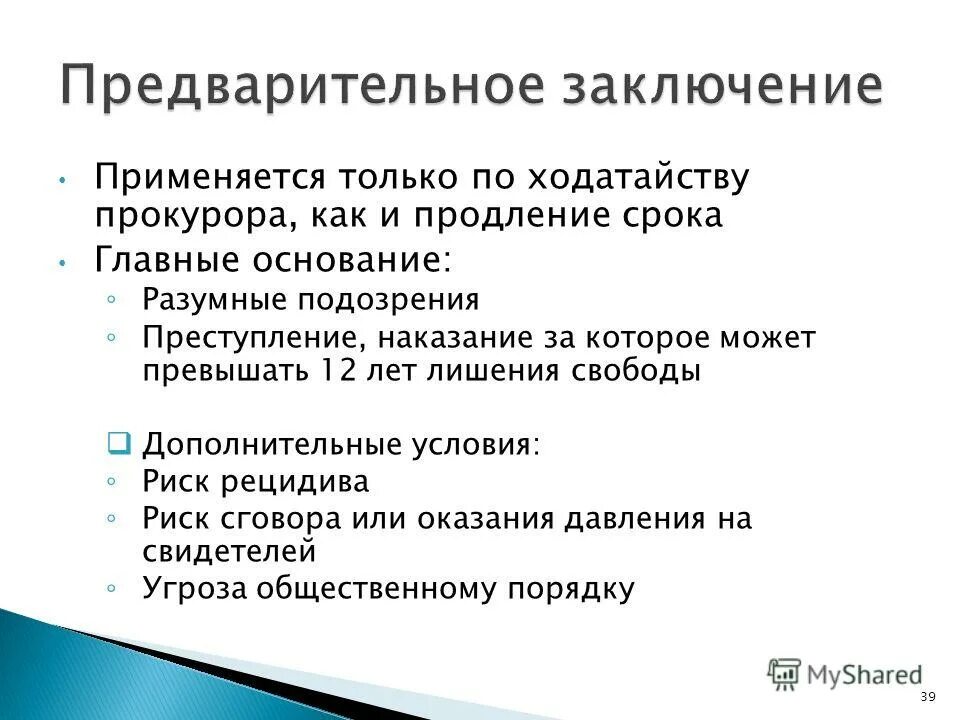 Предварительное заключение

• Применяется только по ходатайству прокурора, как и продление срока
• Главные основание:
◦ Разумные подозрения
◦ Преступление, наказание за которое может превышать 12 лет лишения свободы

❑ Дополнительные условия:
◦ Риск рецидива
◦ Риск сговора или оказания давления на свидетелей
◦ Угроза общественному порядку

MyShared

39